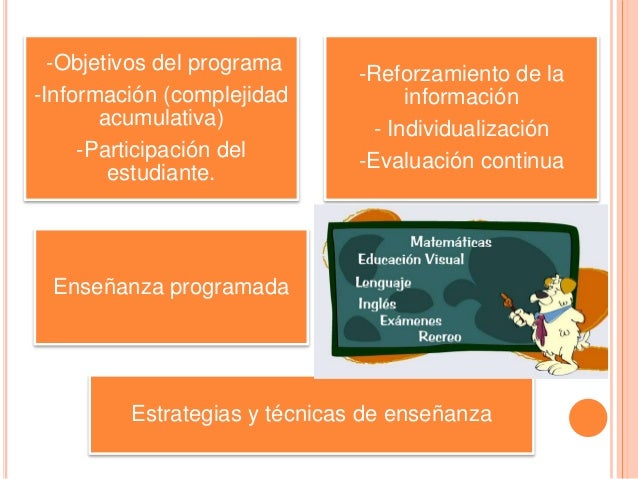 -Objetivos del programa
-Información (complejidad acumulativa)
-Participación del estudiante.

-Reforzamiento de la información
- Individualización
-Evaluación continua

Enseñanza programada

Matemáticas
Educación Visual
Lenguaje
Inglés
Exámenes
Recreo

Estrategias y técnicas de enseñanza